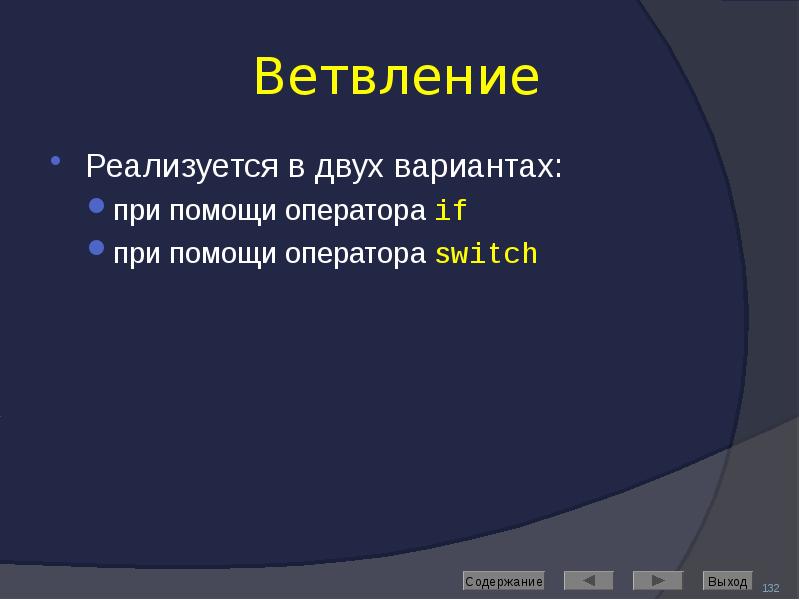 Ветвление

Реализуется в двух вариантах:

при помощи оператора if

при помощи оператора switch

Содержание Выход 132